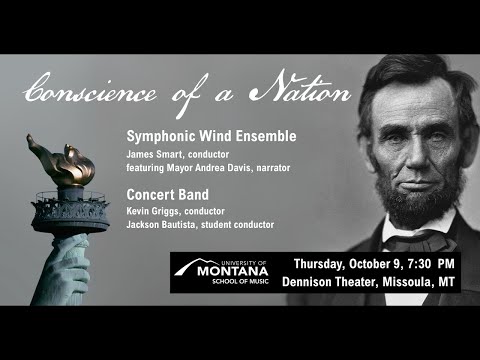 Conscience of a Nation

Symphonic Wind Ensemble
James Smart, conductor
featuring Mayor Andrea Davis, narrator

Concert Band
Kevin Griggs, conductor
Jackson Bautista, student conductor

UNIVERSITY OF MONTANA SCHOOL OF MUSIC

Thursday, October 9, 7:30 PM
Dennison Theater, Missoula, MT